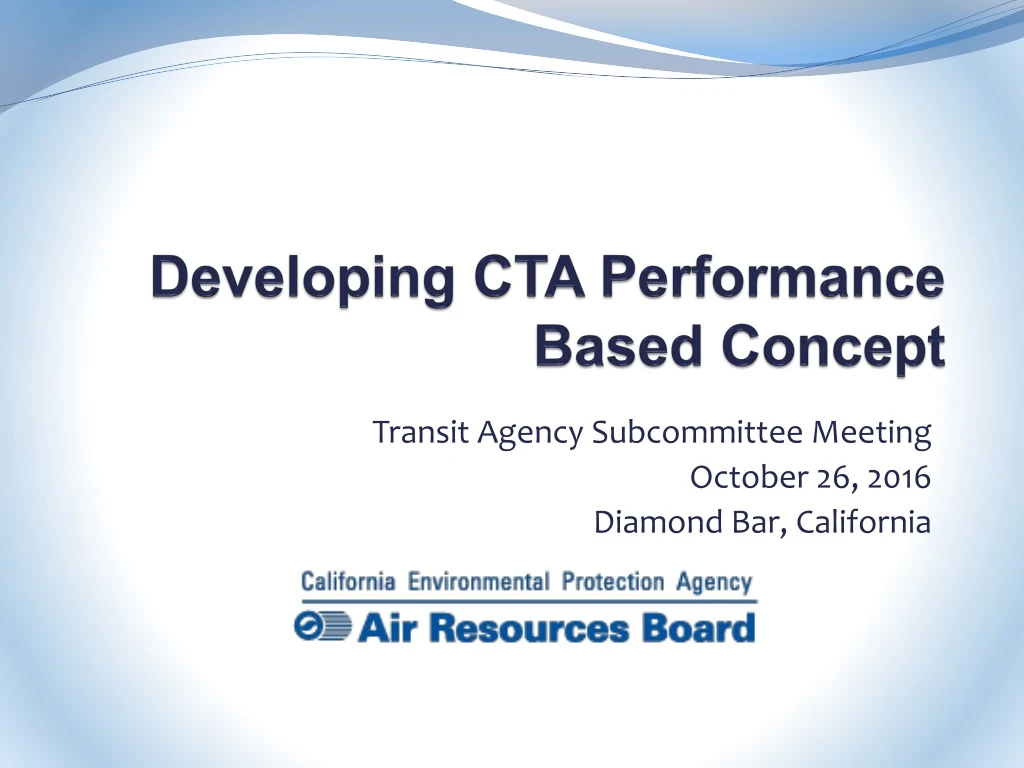 Developing CTA Performance Based Concept

Transit Agency Subcommittee Meeting
October 26, 2016
Diamond Bar, California

California Environmental Protection Agency
Air Resources Board